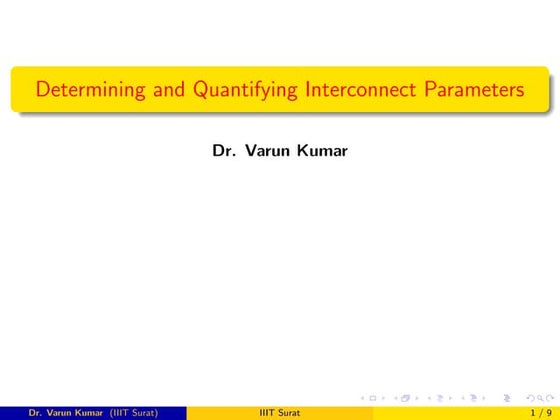 Determining and Quantifying Interconnect Parameters

Dr. Varun Kumar

Dr. Varun Kumar (IIIT Surat) IIIT Surat 1 / 9